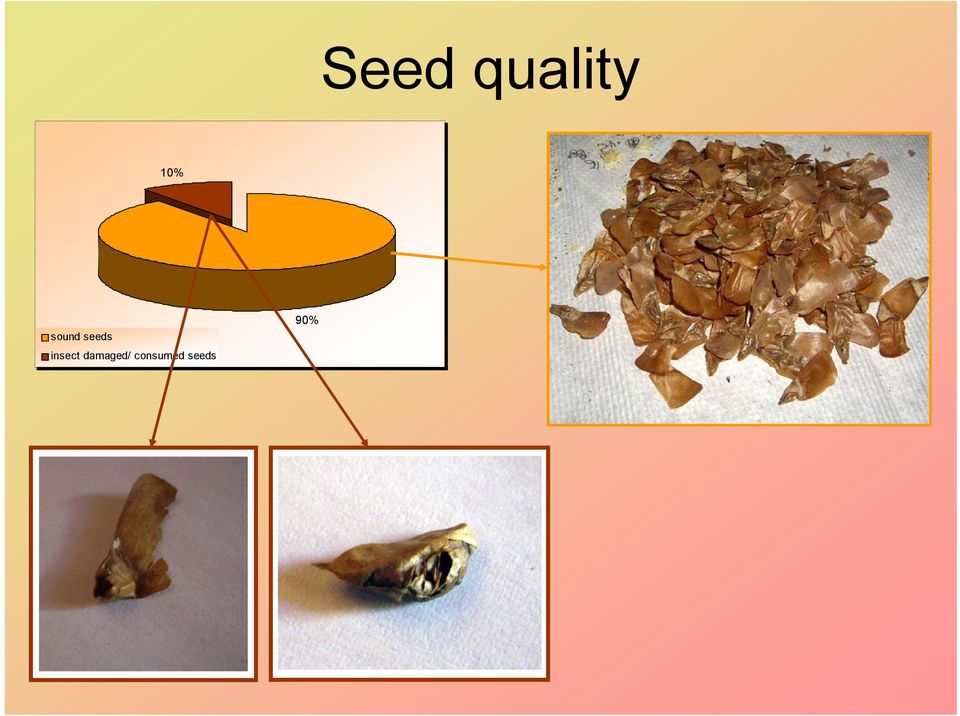 Seed quality

10%

90%

sound seeds
insect damaged/ consumed seeds